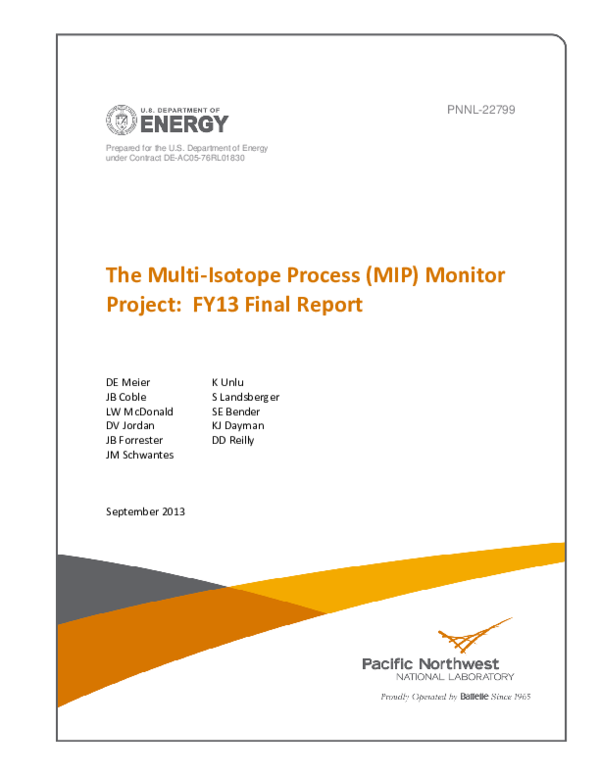 U.S. DEPARTMENT OF
ENERGY

PNNL-22799

Prepared for the U.S. Department of Energy under Contract DE-AC05-76RL01830

The Multi-Isotope Process (MIP) Monitor Project: FY13 Final Report

DE Meier
JB Coble
LW McDonald
DV Jordan
JB Forrester
JM Schwantes

K Unlu
S Landsberger
SE Bender
KJ Dayman
DD Reilly

September 2013

Pacific Northwest
NATIONAL LABORATORY

Proudly Operated by Battelle Since 1965